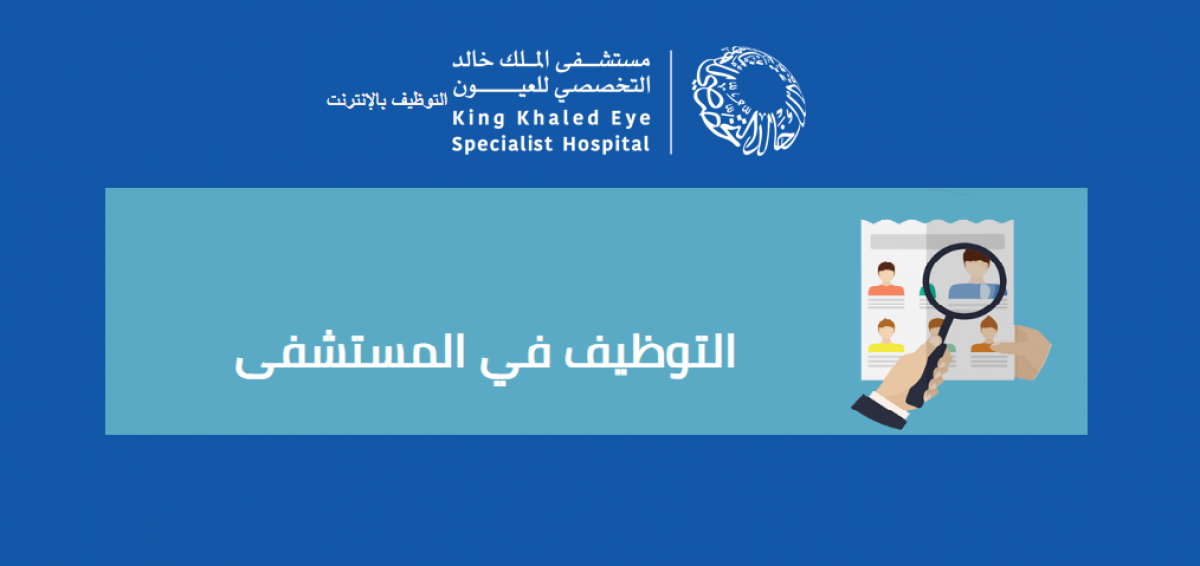 مستشفى الملك خالد
التخصصي للعيون
King Khaled Eye
Specialist Hospital

التوظيف بالإنترنت

التوظيف في المستشفى